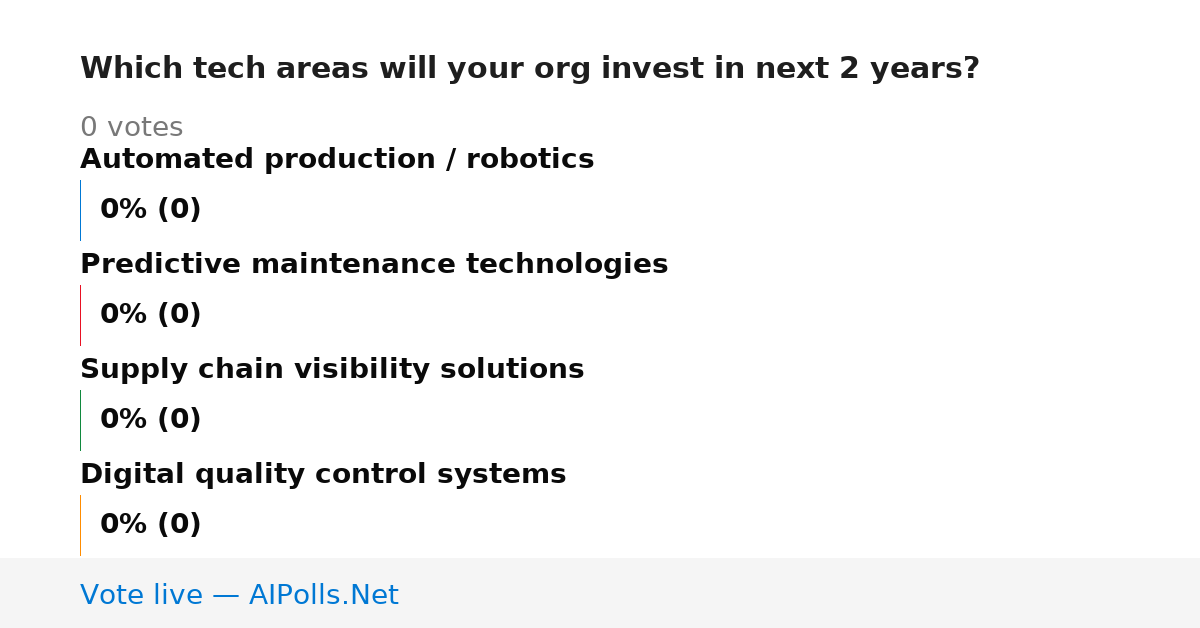 Which tech areas will your org invest in next 2 years?

0 votes

Automated production / robotics

0% (0)

Predictive maintenance technologies

0% (0)

Supply chain visibility solutions

0% (0)

Digital quality control systems

0% (0)

Vote live — AIPolls.Net